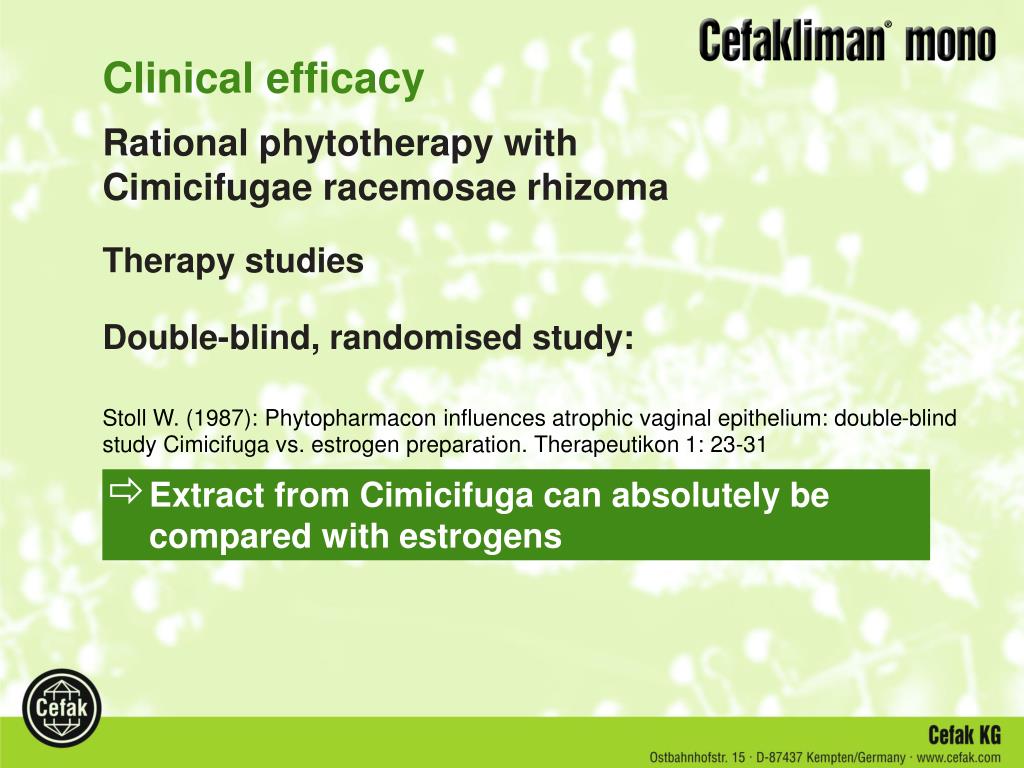 Cefakliman® mono

Clinical efficacy

Rational phytotherapy with Cimicifugae racemosae rhizoma

Therapy studies

Double-blind, randomised study:

Stoll W. (1987): Phytopharmacon influences atrophic vaginal epithelium: double-blind study Cimicifuga vs. estrogen preparation. Therapeutikon 1: 23-31

⇨ Extract from Cimicifuga can absolutely be compared with estrogens

Cefak

Cefak KG
Ostbahnhofstr. 15 · D-87437 Kempten/Germany · www.cefak.com